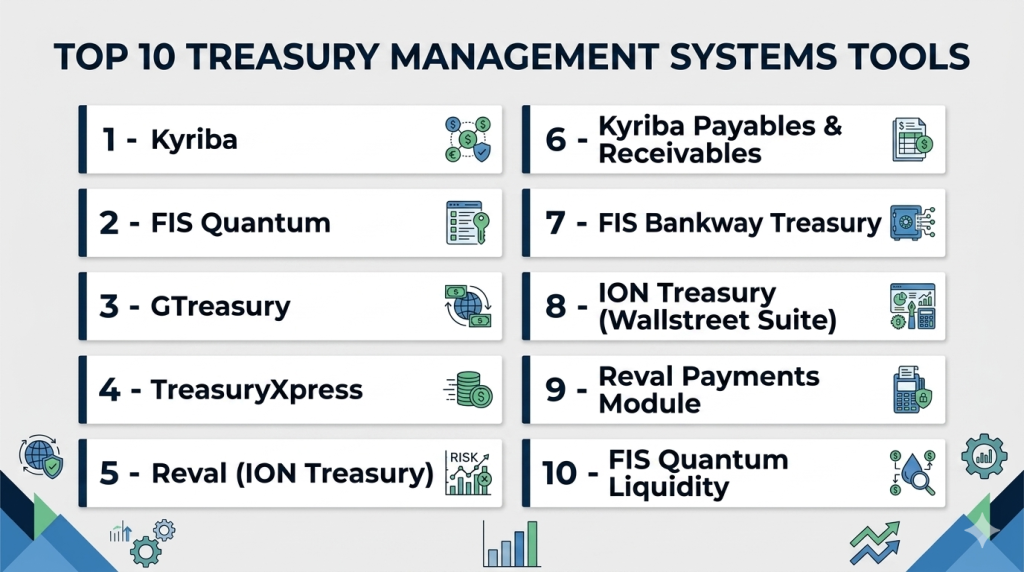 TOP 10 TREASURY MANAGEMENT SYSTEMS TOOLS

1 - Kyriba

2 - FIS Quantum

3 - GTreasury

4 - TreasuryXpress

5 - Reval (ION Treasury)

RISK

6 - Kyriba Payables & Receivables

7 - FIS Bankway Treasury

8 - ION Treasury (Wallstreet Suite)

9 - Reval Payments Module

10 - FIS Quantum Liquidity